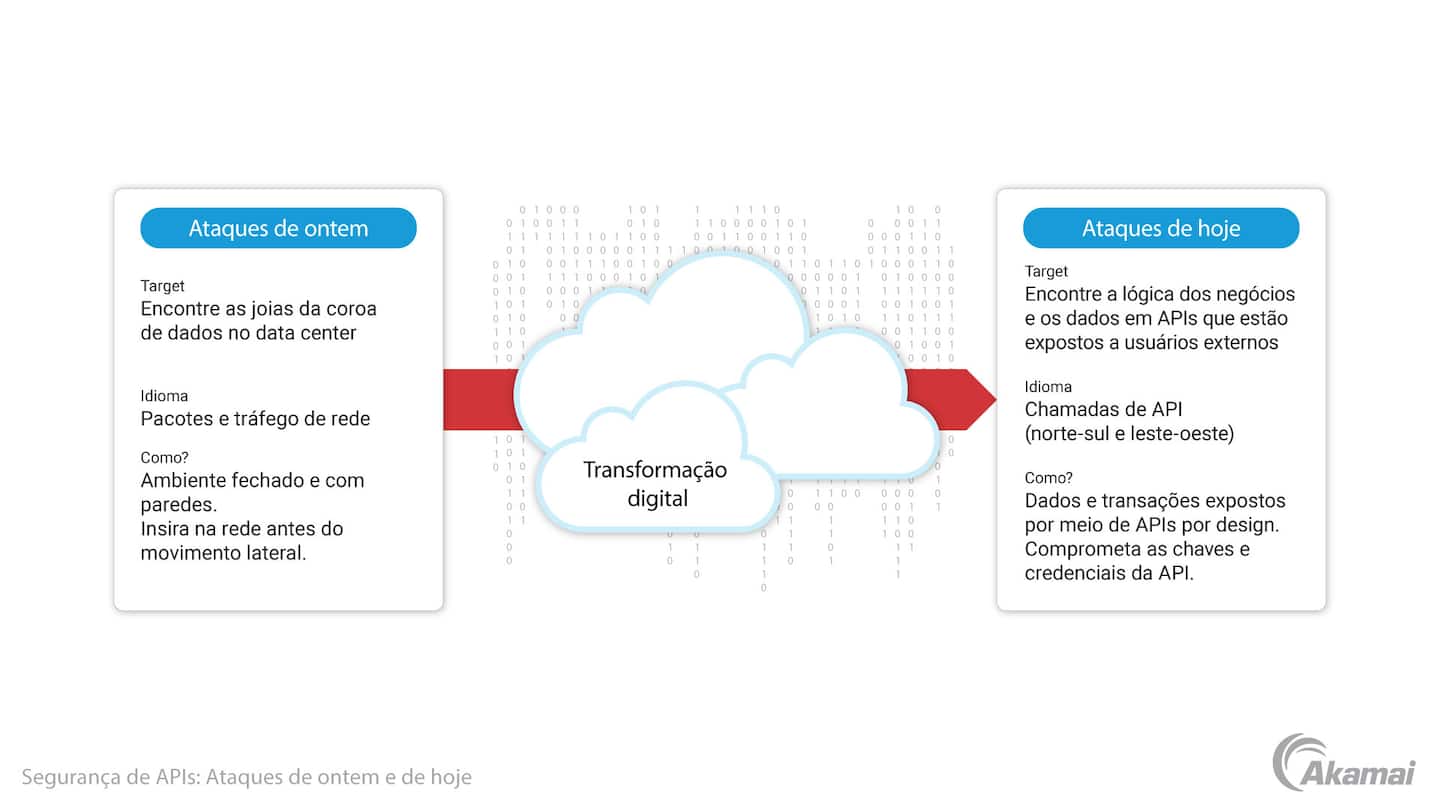 Ataques de ontem

Target
Encontre as joias da coroa de dados no data center

Idioma
Pacotes e tráfego de rede

Como?
Ambiente fechado e com paredes.
Insira na rede antes do movimento lateral.

Transformação digital

Ataques de hoje

Target
Encontre a lógica dos negócios e os dados em APIs que estão expostos a usuários externos

Idioma
Chamadas de API
(norte-sul e leste-oeste)

Como?
Dados e transações expostos por meio de APIs por design.
Comprometa as chaves e credenciais da API.

Segurança de APIs: Ataques de ontem e de hoje

Akamai